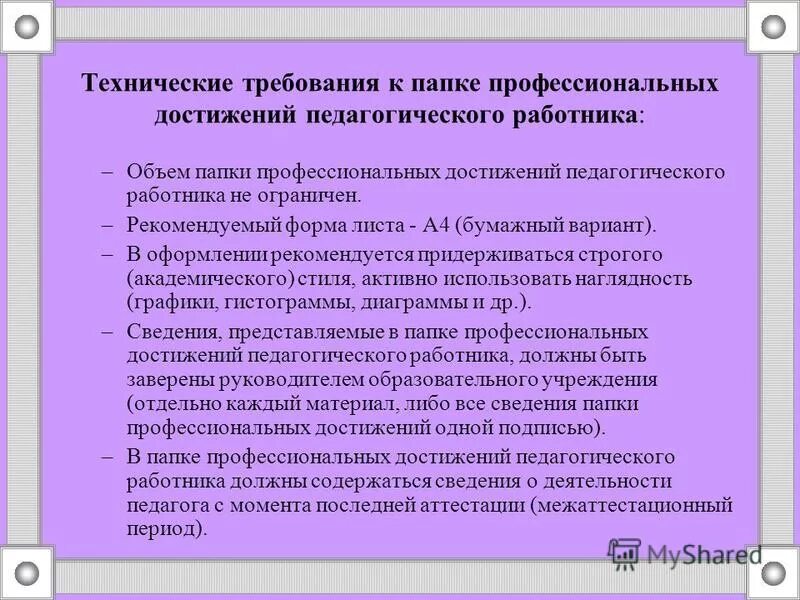 Технические требования к папке профессиональных достижений педагогического работника:

– Объем папки профессиональных достижений педагогического работника не ограничен.

– Рекомендуемый форма листа - А4 (бумажный вариант).

– В оформлении рекомендуется придерживаться строгого (академического) стиля, активно использовать наглядность (графики, гистограммы, диаграммы и др.).

– Сведения, представляемые в папке профессиональных достижений педагогического работника, должны быть заверены руководителем образовательного учреждения (отдельно каждый материал, либо все сведения папки профессиональных достижений одной подписью).

– В папке профессиональных достижений педагогического работника должны содержаться сведения о деятельности педагога с момента последней аттестации (межаттестационный период).

MyShared